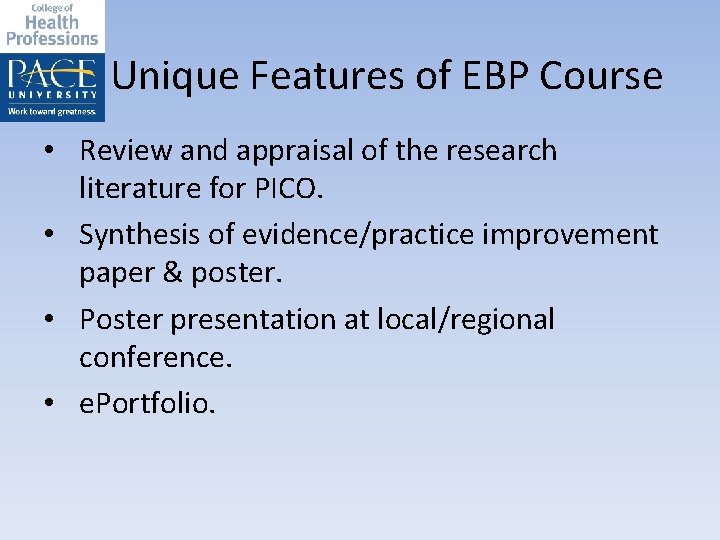 College of
Health
Professions

PACE
UNIVERSITY
Work toward greatness.

Unique Features of EBP Course

• Review and appraisal of the research literature for PICO.
• Synthesis of evidence/practice improvement paper & poster.
• Poster presentation at local/regional conference.
• ePortfolio.